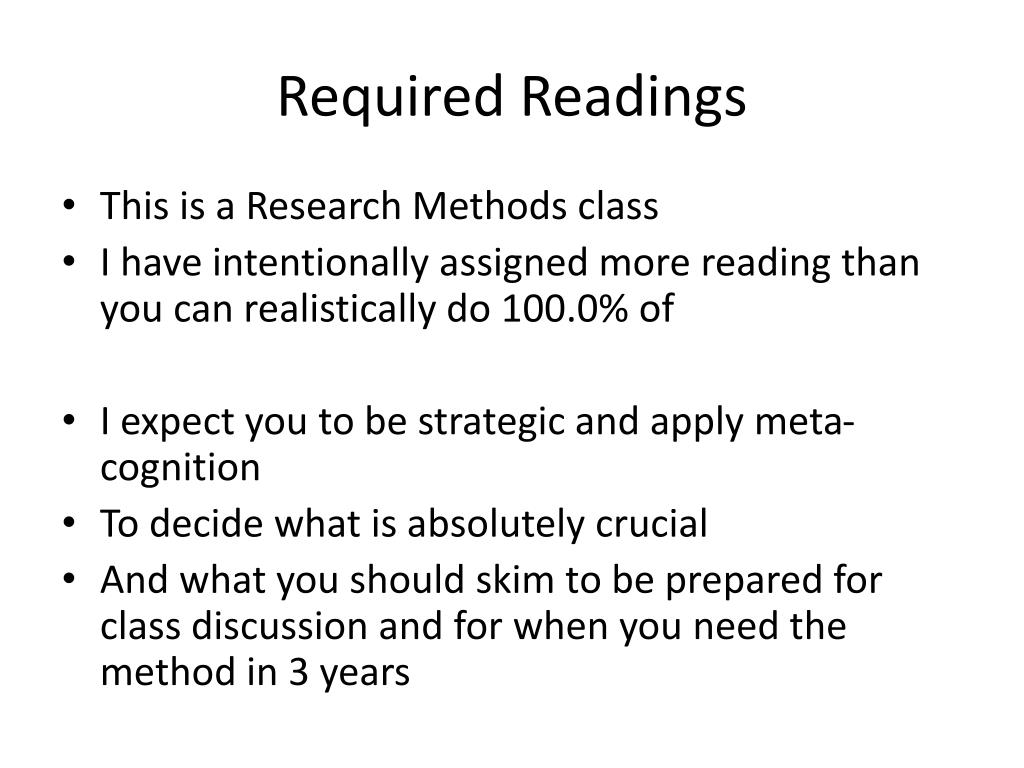 Required Readings

• This is a Research Methods class
• I have intentionally assigned more reading than you can realistically do 100.0% of

• I expect you to be strategic and apply meta-cognition
• To decide what is absolutely crucial
• And what you should skim to be prepared for class discussion and for when you need the method in 3 years